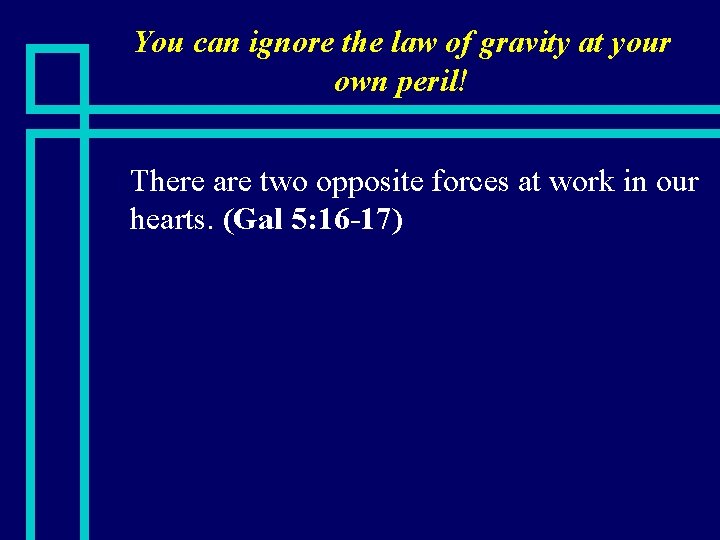 You can ignore the law of gravity at your own peril!

There are two opposite forces at work in our hearts. (Gal 5:16-17)